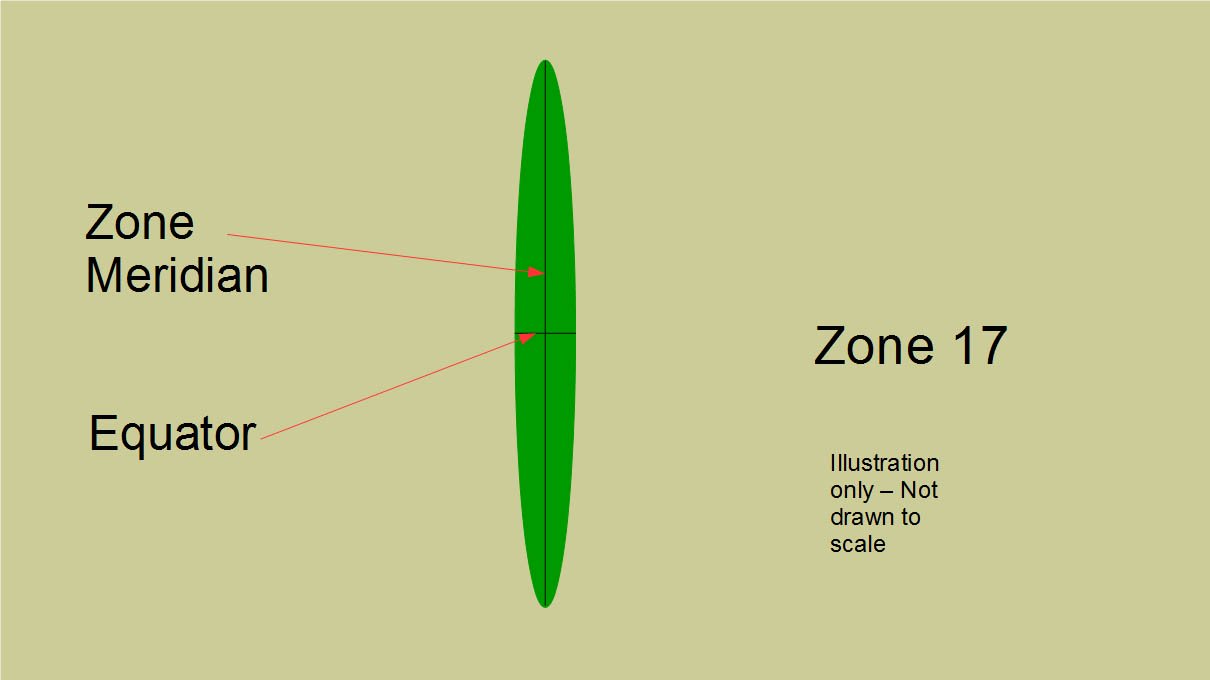 Zone Meridian

Equator

Zone 17

Illustration only – Not drawn to scale